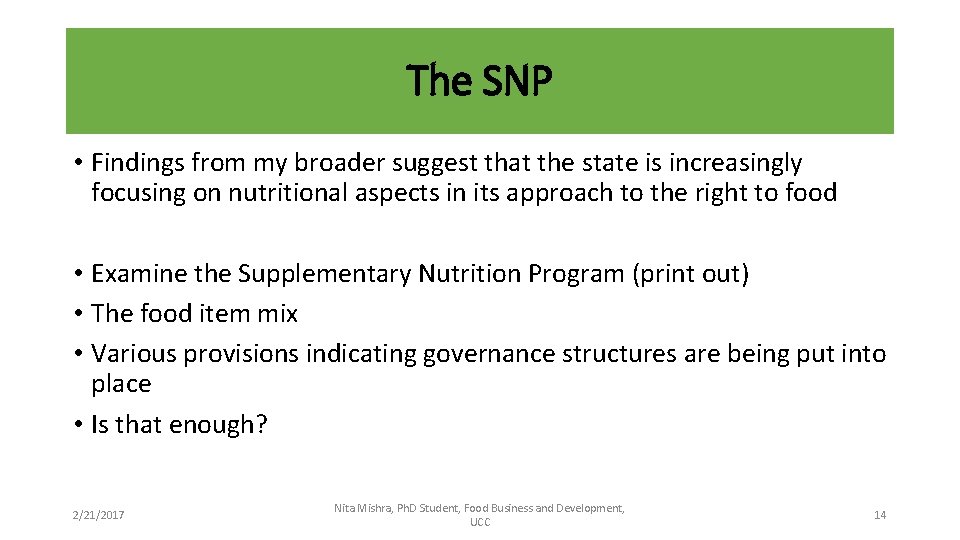 The SNP

• Findings from my broader suggest that the state is increasingly focusing on nutritional aspects in its approach to the right to food

• Examine the Supplementary Nutrition Program (print out)
• The food item mix
• Various provisions indicating governance structures are being put into place
• Is that enough?

2/21/2017

Nita Mishra, PhD Student, Food Business and Development, UCC

14